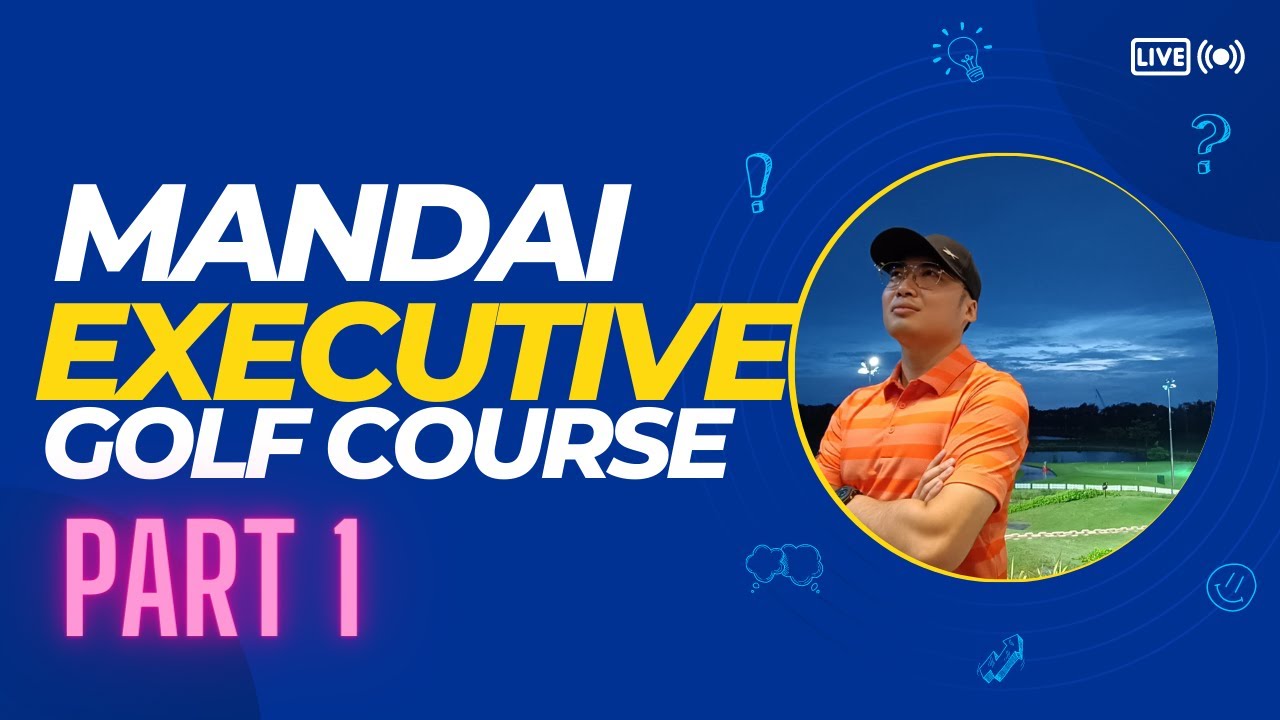 LIVE

MANDAI
EXECUTIVE
GOLF COURSE

PART 1